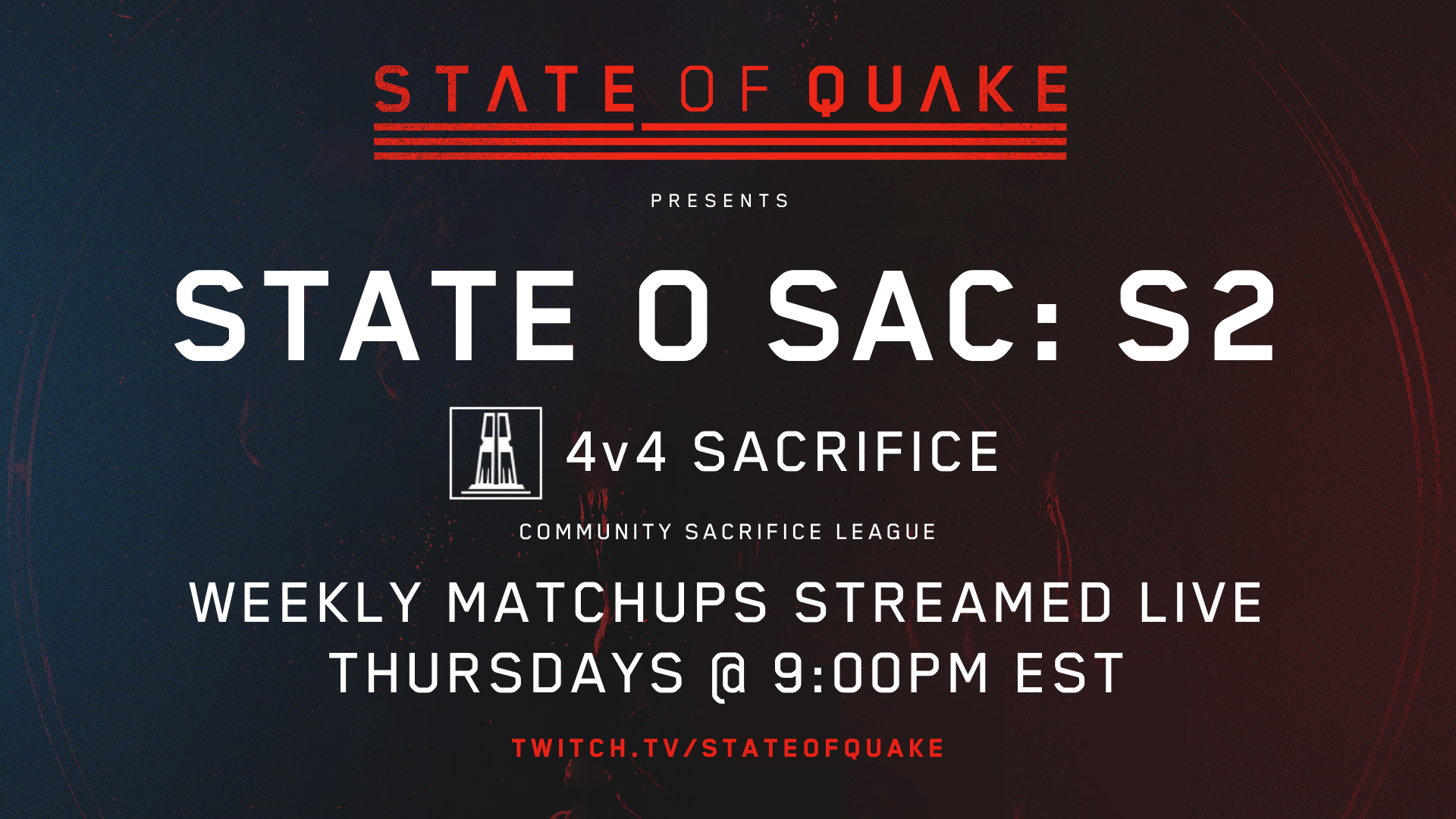 STATE OF QUAKE

PRESENTS

STATE O SAC: S2

4v4 SACRIFICE

COMMUNITY SACRIFICE LEAGUE

WEEKLY MATCHUPS STREAMED LIVE
THURSDAYS @ 9:00PM EST

TWITCH.TV/STATEOFQUAKE